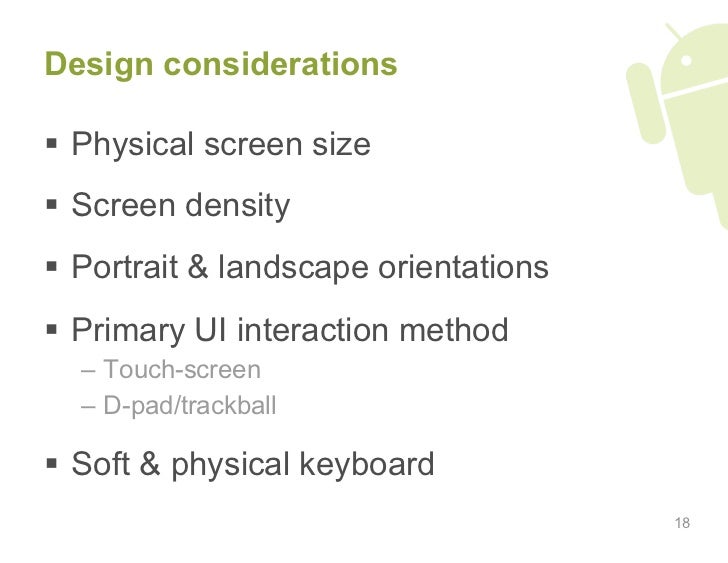 Design considerations

▪ Physical screen size

▪ Screen density

▪ Portrait & landscape orientations

▪ Primary UI interaction method
– Touch-screen
– D-pad/trackball

▪ Soft & physical keyboard

18